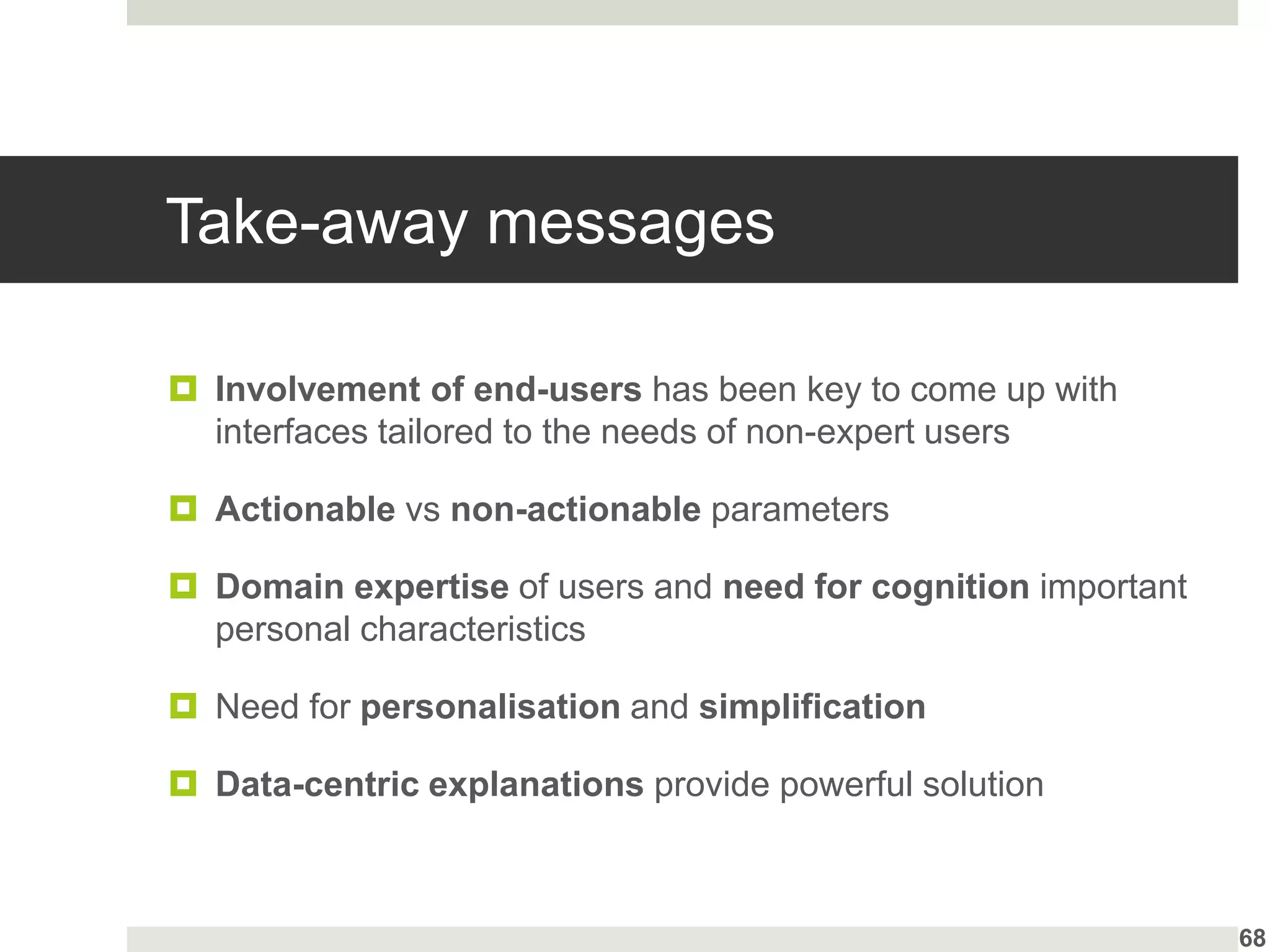 Take-away messages

Involvement of end-users has been key to come up with interfaces tailored to the needs of non-expert users

Actionable vs non-actionable parameters

Domain expertise of users and need for cognition important personal characteristics

Need for personalisation and simplification

Data-centric explanations provide powerful solution

68